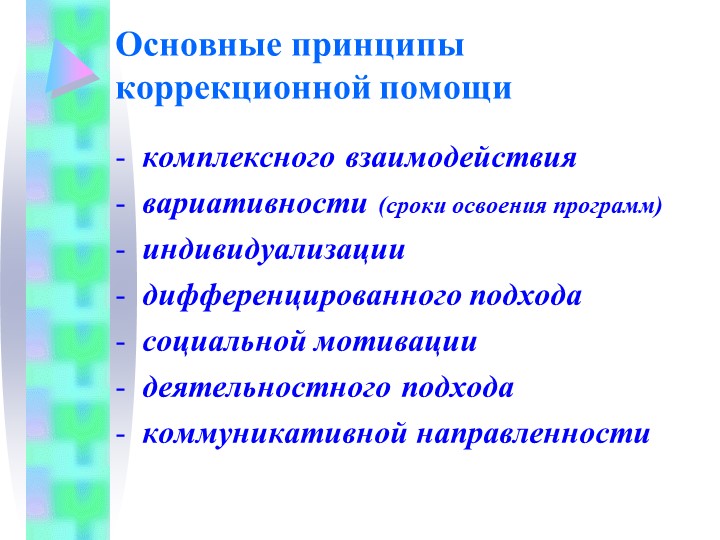 Основные принципы коррекционной помощи

- комплексного взаимодействия
- вариативности (сроки освоения программ)
- индивидуализации
- дифференцированного подхода
- социальной мотивации
- деятельностного подхода
- коммуникативной направленности